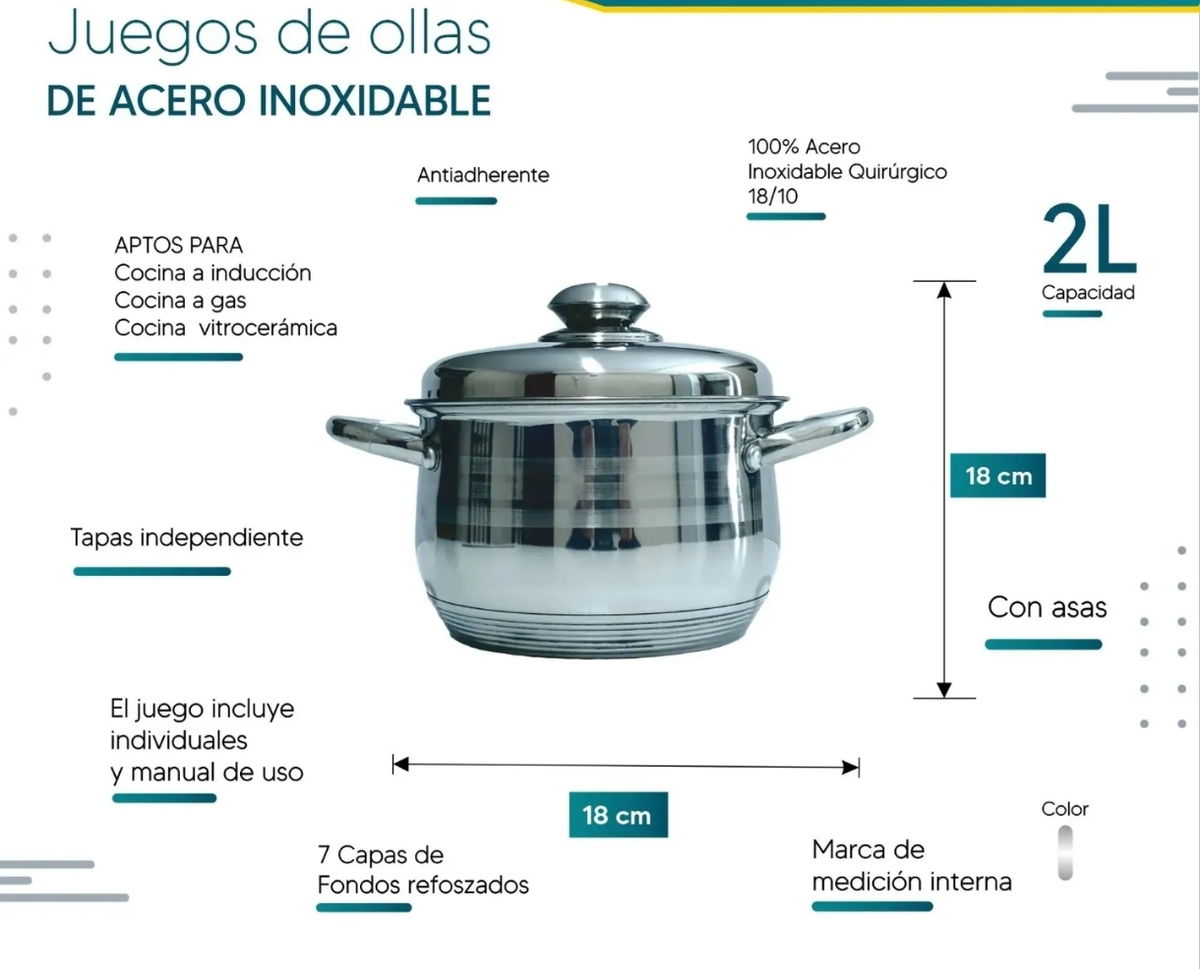 Juegos de ollas
DE ACERO INOXIDABLE

Antiadherente

100% Acero
Inoxidable Quirúrgico
18/10

APTOS PARA
Cocina a inducción
Cocina a gas
Cocina vitrocerámica

2L
Capacidad

18 cm

Tapas independiente

Con asas

El juego incluye
individuales
y manual de uso

18 cm

Color

7 Capas de
Fondos refoszados

Marca de
medición interna